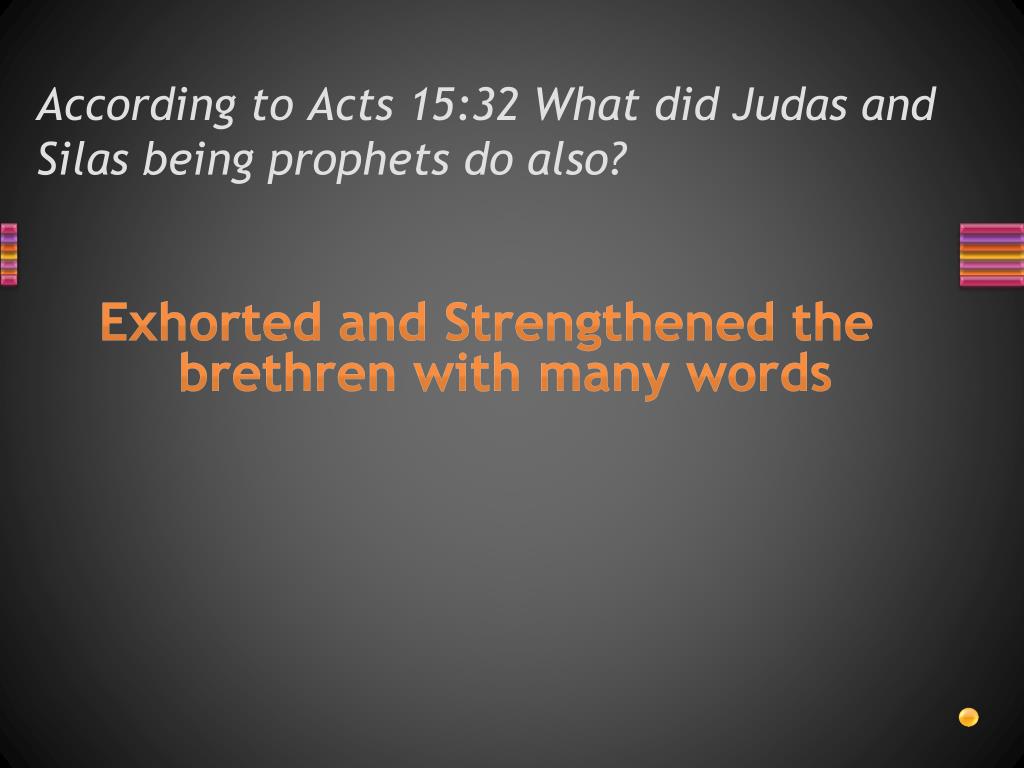 According to Acts 15:32 What did Judas and Silas being prophets do also?

Exhorted and Strengthened the brethren with many words